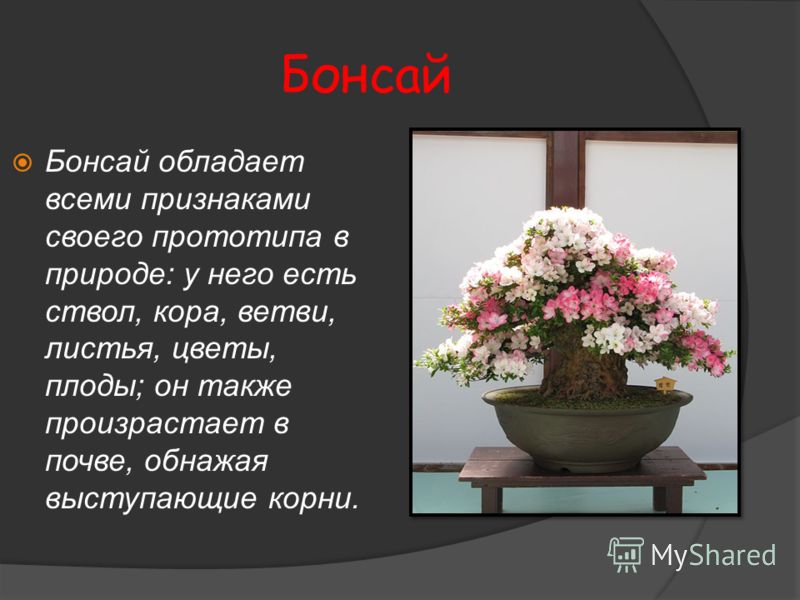 Бонсай

Бонсай обладает всеми признаками своего прототипа в природе: у него есть ствол, кора, ветви, листья, цветы, плоды; он также произрастает в почве, обнажая выступающие корни.

MyShared